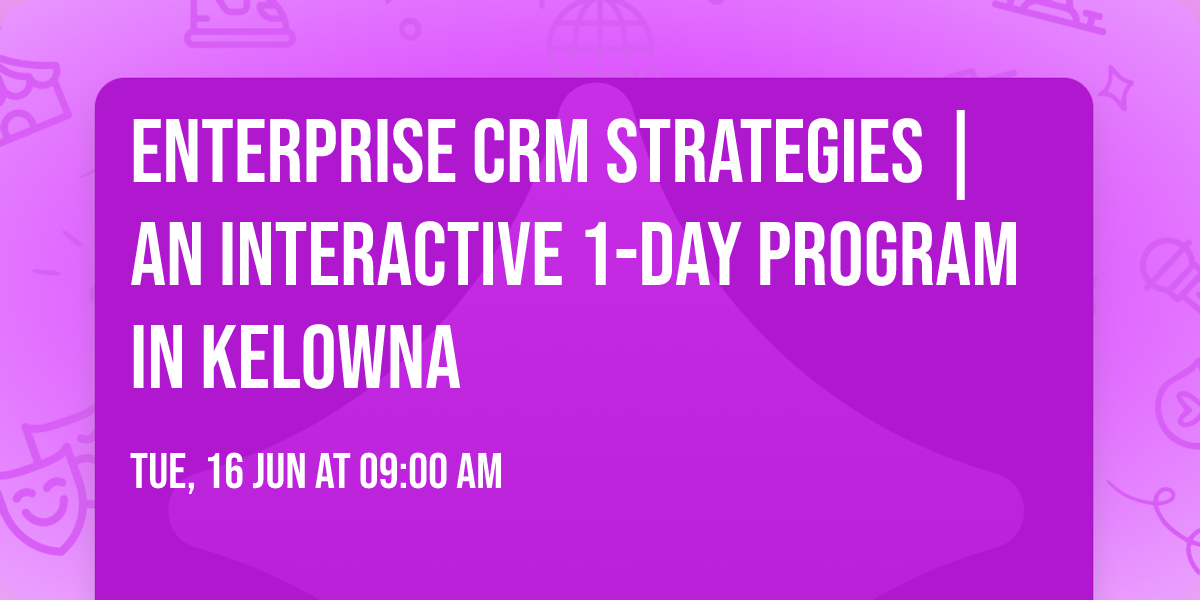 ENTERPRISE CRM STRATEGIES | AN INTERACTIVE 1-DAY PROGRAM IN KELOWNA

TUE, 16 JUN AT 09:00 AM